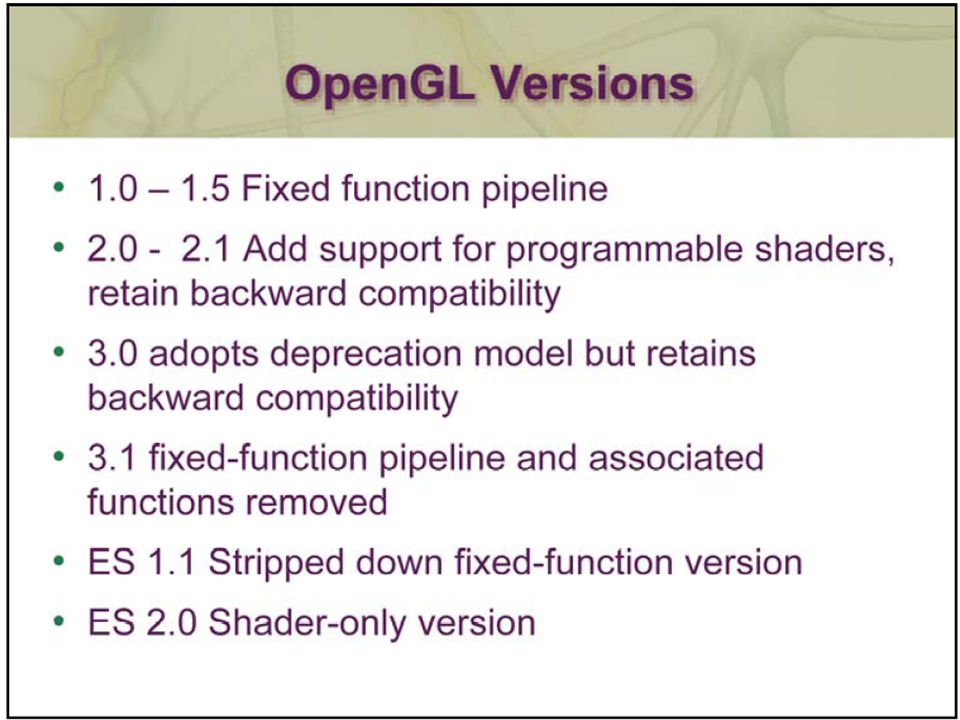 OpenGL Versions

• 1.0 – 1.5 Fixed function pipeline
• 2.0 - 2.1 Add support for programmable shaders, retain backward compatibility
• 3.0 adopts deprecation model but retains backward compatibility
• 3.1 fixed-function pipeline and associated functions removed
• ES 1.1 Stripped down fixed-function version
• ES 2.0 Shader-only version